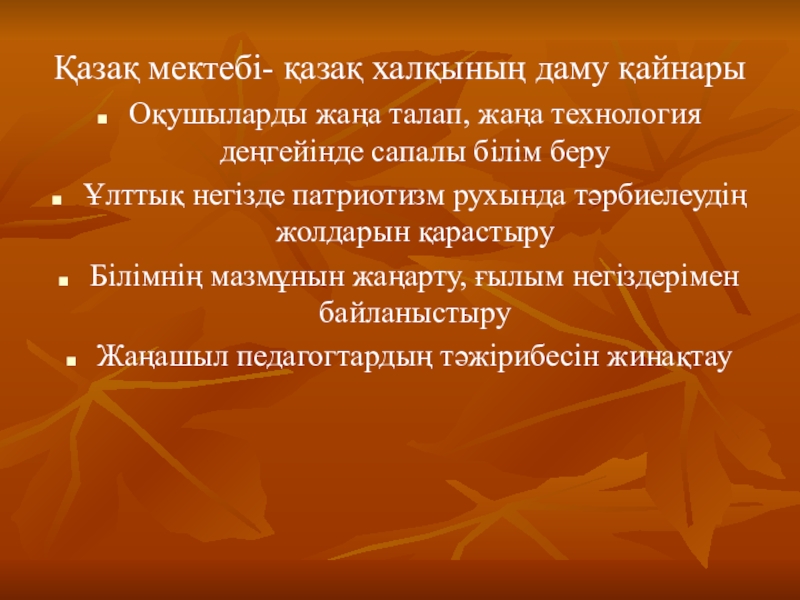 Қазақ мектебі- қазақ халқының даму қайнары

- Оқушыларды жаңа талап, жаңа технология деңгейінде сапалы білім беру
- Ұлттық негізде патриотизм рухында тәрбиелеудің жолдарын қарастыру
- Білімнің мазмұнын жаңарту, ғылым негіздерімен байланыстыру
- Жаңашыл педагогтардың тәжірибесін жинақтау